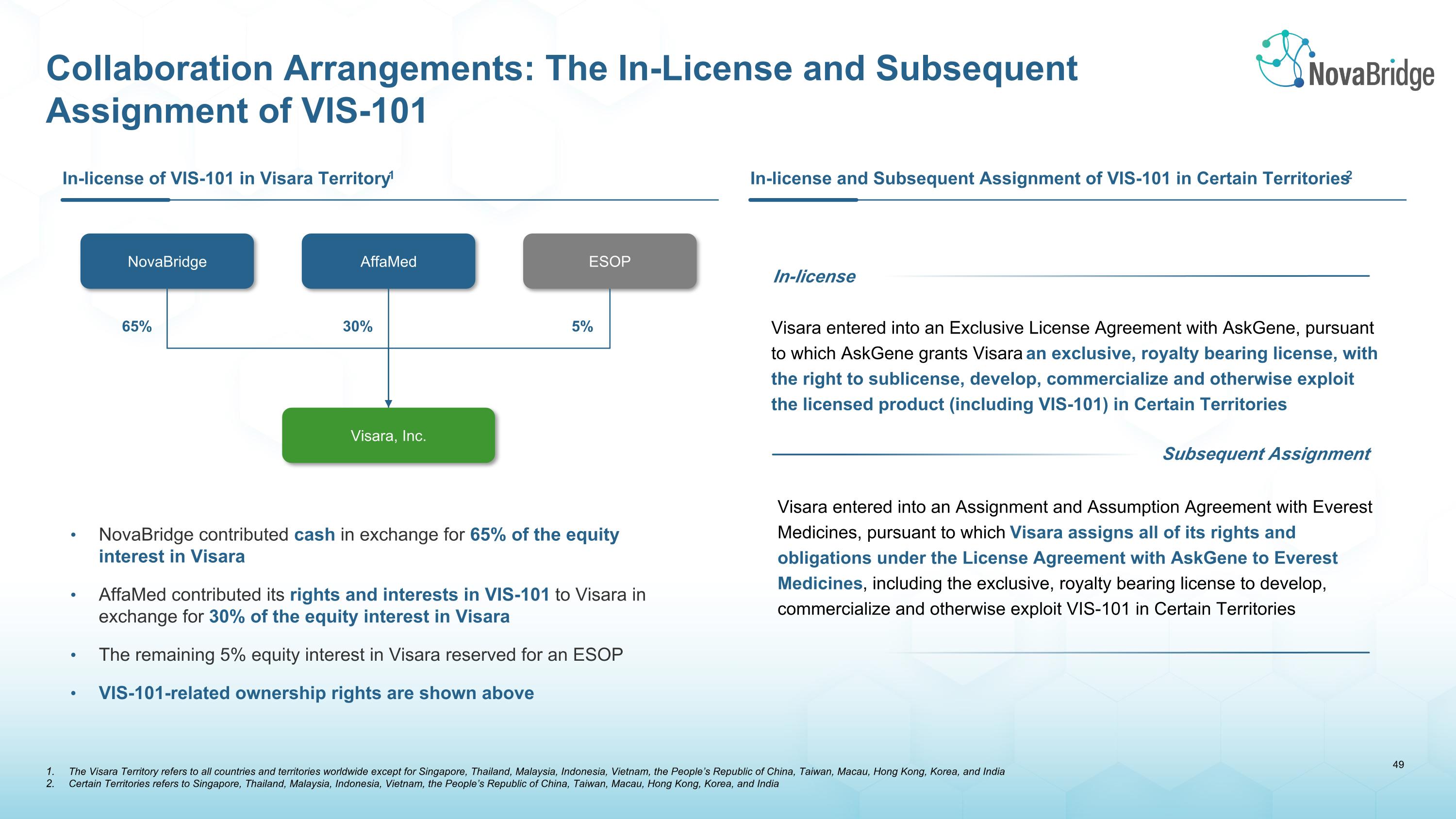 Collaboration Arrangements: The In-License and Subsequent Assignment of VIS-101

NovaBridge

In-license of VIS-101 in Visara Territory$^1$

NovaBridge

AffaMed

ESOP

65%

30%

5%

Visara, Inc.

• NovaBridge contributed cash in exchange for 65% of the equity interest in Visara

• AffaMed contributed its rights and interests in VIS-101 to Visara in exchange for 30% of the equity interest in Visara

• The remaining 5% equity interest in Visara reserved for an ESOP

• VIS-101-related ownership rights are shown above

In-license and Subsequent Assignment of VIS-101 in Certain Territories$^2$

In-license

Visara entered into an Exclusive License Agreement with AskGene, pursuant to which AskGene grants Visara an exclusive, royalty bearing license, with the right to sublicense, develop, commercialize and otherwise exploit the licensed product (including VIS-101) in Certain Territories

Subsequent Assignment

Visara entered into an Assignment and Assumption Agreement with Everest Medicines, pursuant to which Visara assigns all of its rights and obligations under the License Agreement with AskGene to Everest Medicines, including the exclusive, royalty bearing license to develop, commercialize and otherwise exploit VIS-101 in Certain Territories

1. The Visara Territory refers to all countries and territories worldwide except for Singapore, Thailand, Malaysia, Indonesia, Vietnam, the People's Republic of China, Taiwan, Macau, Hong Kong, Korea, and India
2. Certain Territories refers to Singapore, Thailand, Malaysia, Indonesia, Vietnam, the People's Republic of China, Taiwan, Macau, Hong Kong, Korea, and India

49